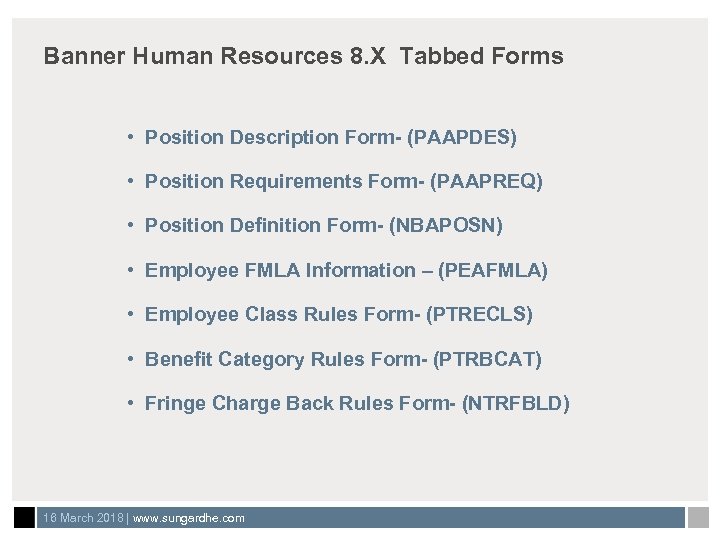 Banner Human Resources 8.X Tabbed Forms

• Position Description Form- (PAAPDES)

• Position Requirements Form- (PAAPREQ)

• Position Definition Form- (NBAPOSN)

• Employee FMLA Information – (PEAFMLA)

• Employee Class Rules Form- (PTRECLS)

• Benefit Category Rules Form- (PTRBCAT)

• Fringe Charge Back Rules Form- (NTRFBLD)

16 March 2018 | www.sungardhe.com